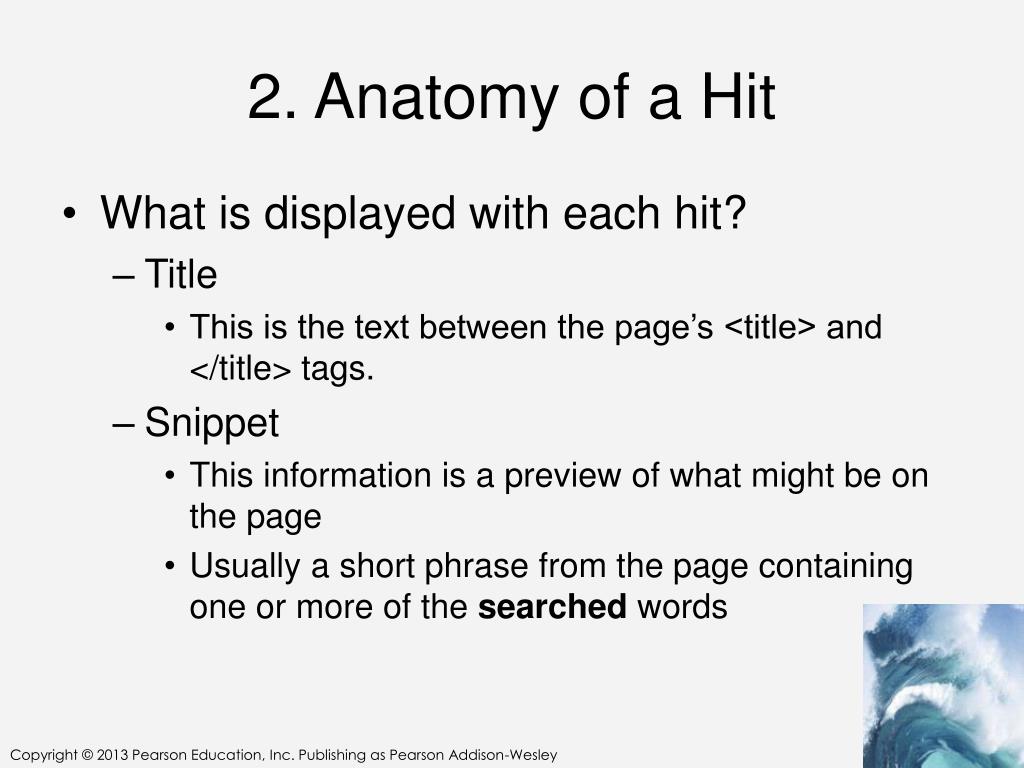 2. Anatomy of a Hit

• What is displayed with each hit?
– Title
• This is the text between the page's <title> and </title> tags.
– Snippet
• This information is a preview of what might be on the page
• Usually a short phrase from the page containing one or more of the **searched** words

Copyright © 2013 Pearson Education, Inc. Publishing as Pearson Addison-Wesley